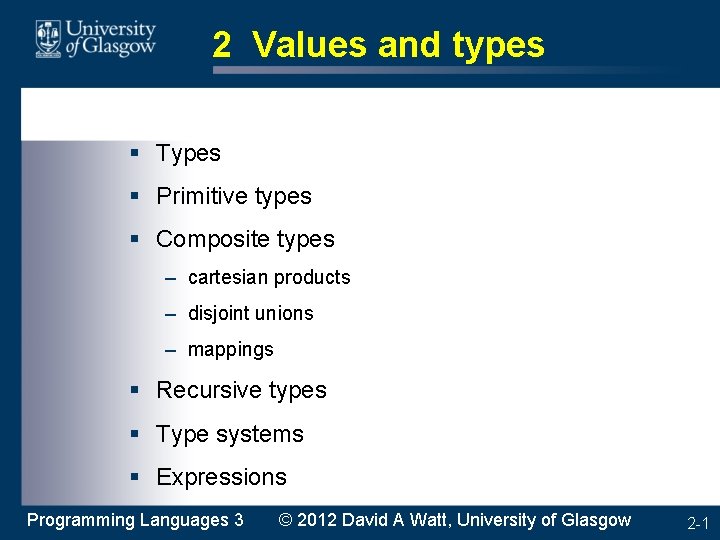 University of Glasgow

2 Values and types

▪ Types
▪ Primitive types
▪ Composite types
– cartesian products
– disjoint unions
– mappings
▪ Recursive types
▪ Type systems
▪ Expressions

Programming Languages 3 © 2012 David A Watt, University of Glasgow 2-1